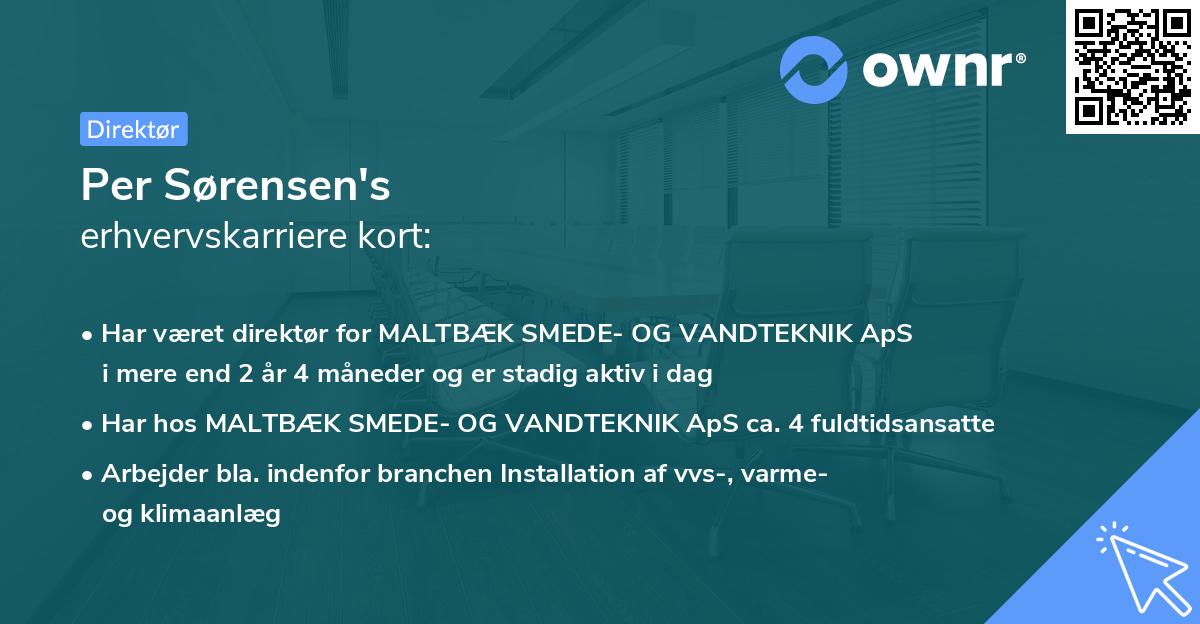 ownr®

Direktør

Per Sørensen's
erhvervskarriere kort:

• Har været direktør for MALTBÆK SMEDE- OG VANDTEKNIK ApS i mere end 2 år 4 måneder og er stadig aktiv i dag

• Har hos MALTBÆK SMEDE- OG VANDTEKNIK ApS ca. 4 fuldtidsansatte

• Arbejder bla. indenfor branchen Installation af vvs-, varme- og klimaanlæg